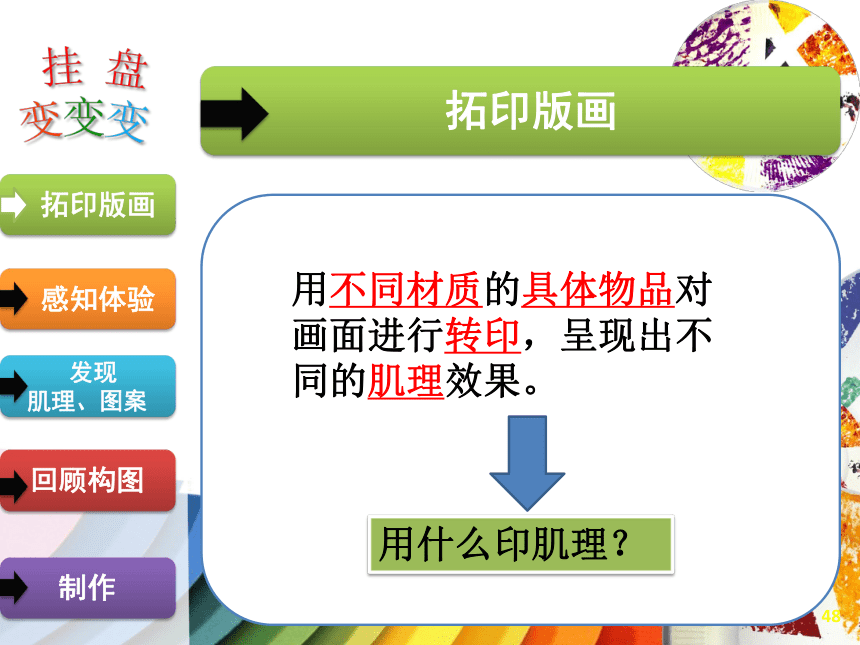 挂 盘
变变变

拓印版画

拓印版画

感知体验

发现
肌理、图案

回顾构图

制作

用不同材质的具体物品对画面进行转印，呈现出不同的肌理效果。

用什么印肌理？

48